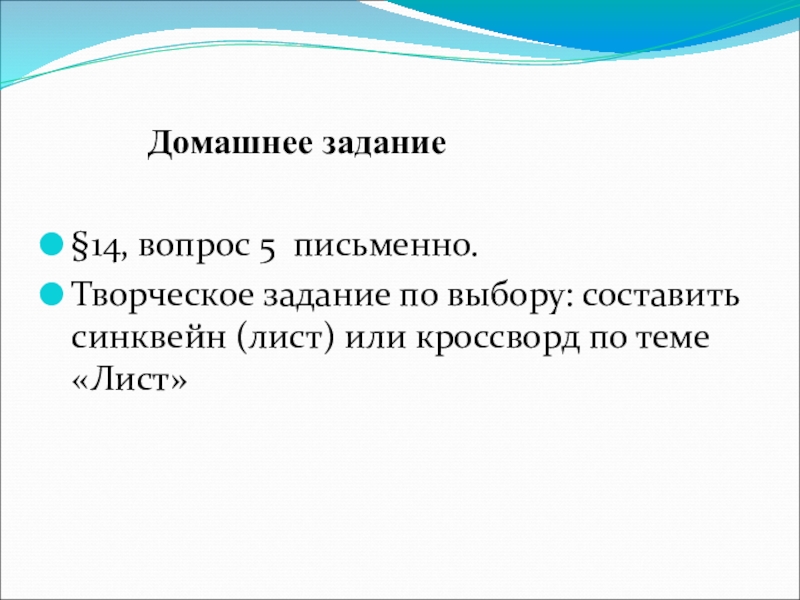 Домашнее задание

§14, вопрос 5 письменно.

Творческое задание по выбору: составить синквейн (лист) или кроссворд по теме «Лист»